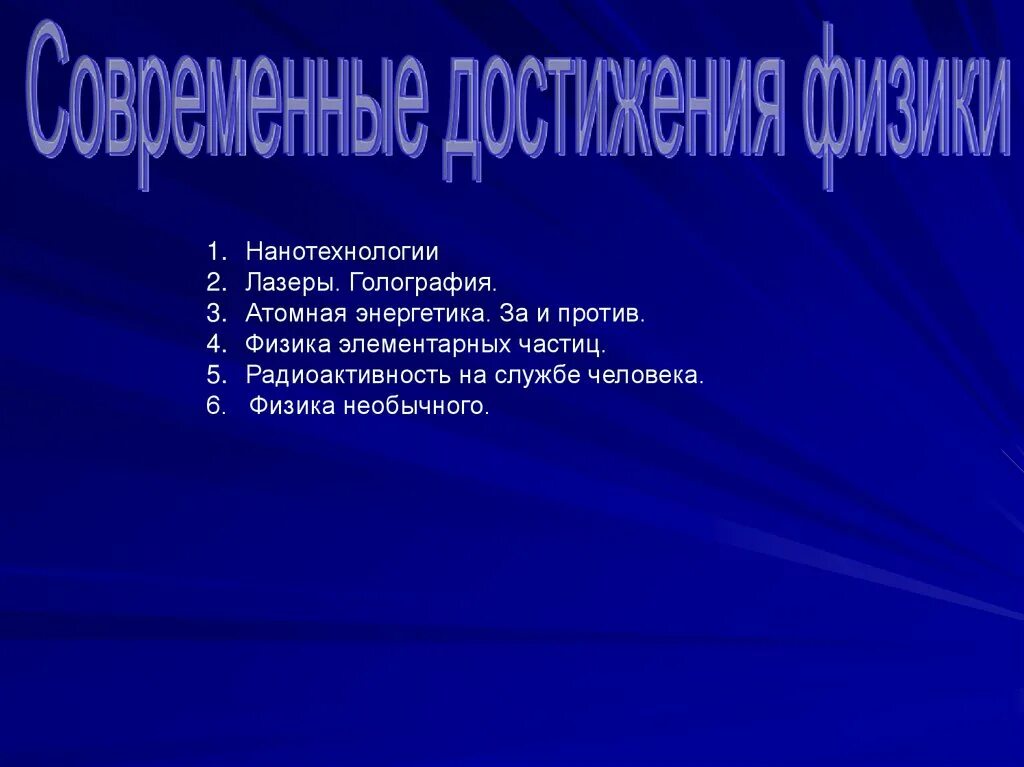 Современные достижения физики

1. Нанотехнологии
2. Лазеры. Голография.
3. Атомная энергетика. За и против.
4. Физика элементарных частиц.
5. Радиоактивность на службе человека.
6. Физика необычного.